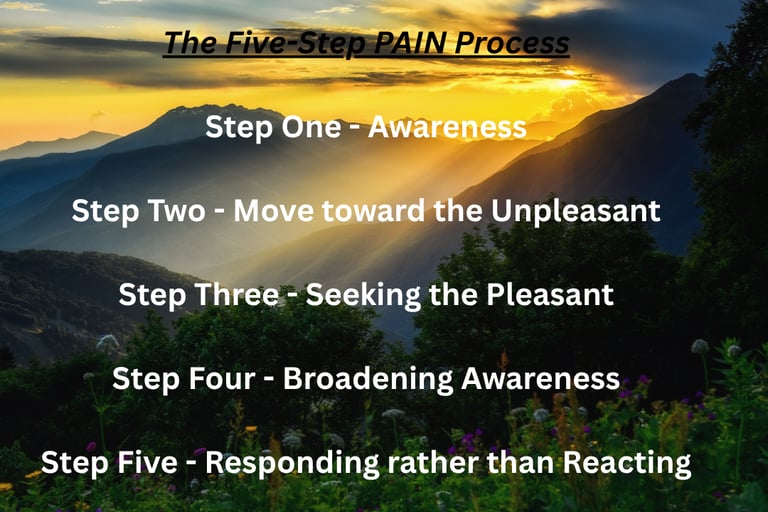 The Five-Step PAIN Process

Step One - Awareness

Step Two - Move toward the Unpleasant

Step Three - Seeking the Pleasant

Step Four - Broadening Awareness

Step Five - Responding rather than Reacting